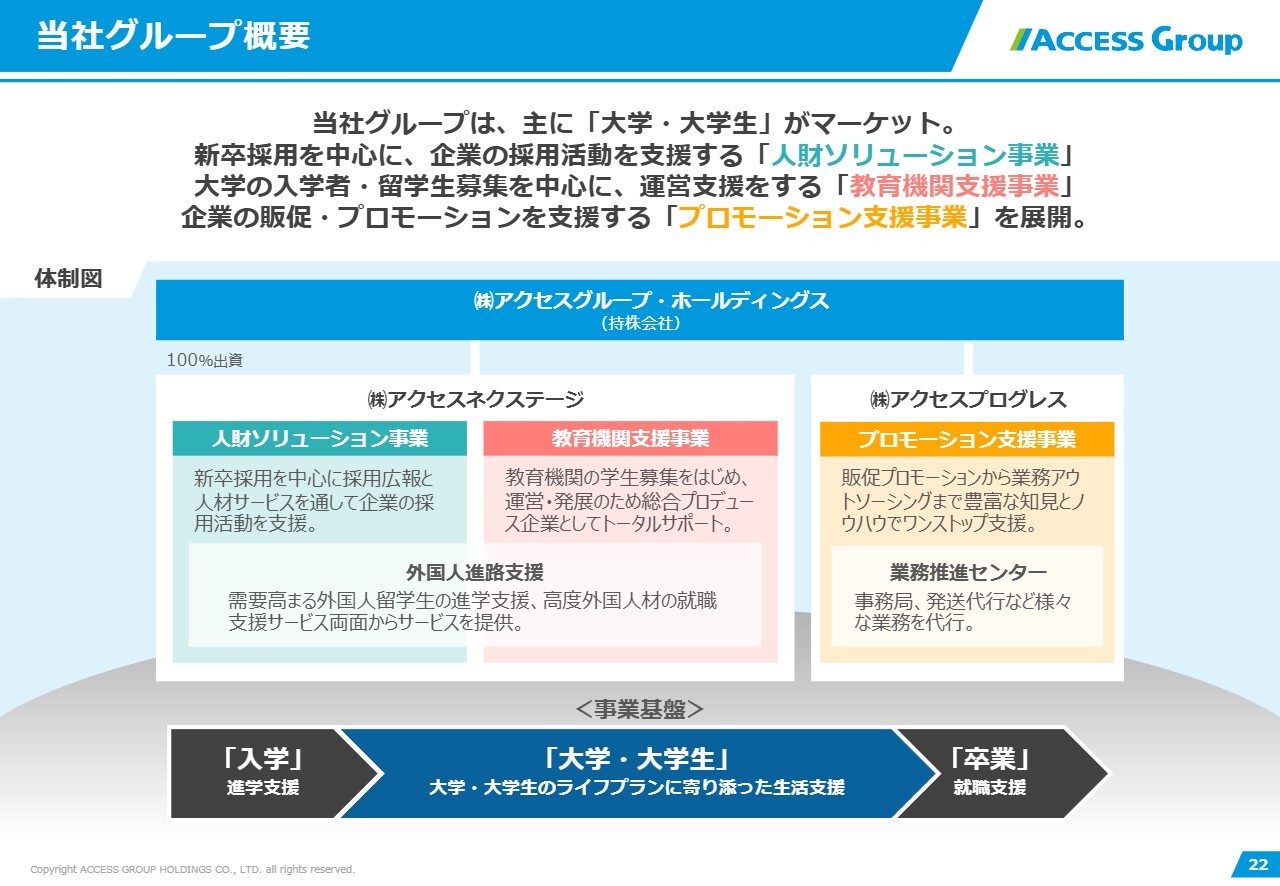 当社グループ概要

ACCESS Group

当社グループは、主に「大学・大学生」がマーケット。
新卒採用を中心に、企業の採用活動を支援する「人財ソリューション事業」
大学の入学者・留学生募集を中心に、運営支援をする「教育機関支援事業」
企業の販促・プロモーションを支援する「プロモーション支援事業」を展開。

体制図

㈱アクセスグループ・ホールディングス
（持株会社）

100%出資

㈱アクセスネクステージ

人財ソリューション事業

新卒採用を中心に採用広報と人材サービスを通して企業の採用活動を支援。

教育機関支援事業

教育機関の学生募集をはじめ、運営・発展のため総合プロデュース企業としてトータルサポート。

外国人進路支援

需要高まる外国人留学生の進学支援、高度外国人材の就職支援サービス両面からサービスを提供。

㈱アクセスプログレス

プロモーション支援事業

販促プロモーションから業務アウトソーシングまで豊富な知見とノウハウでワンストップ支援。

業務推進センター

事務局、発送代行など様々な業務を代行。

＜事業基盤＞

「入学」
進学支援

「大学・大学生」
大学・大学生のライフプランに寄り添った生活支援

「卒業」
就職支援

Copyright ACCESS GROUP HOLDINGS CO., LTD. all rights reserved.

22